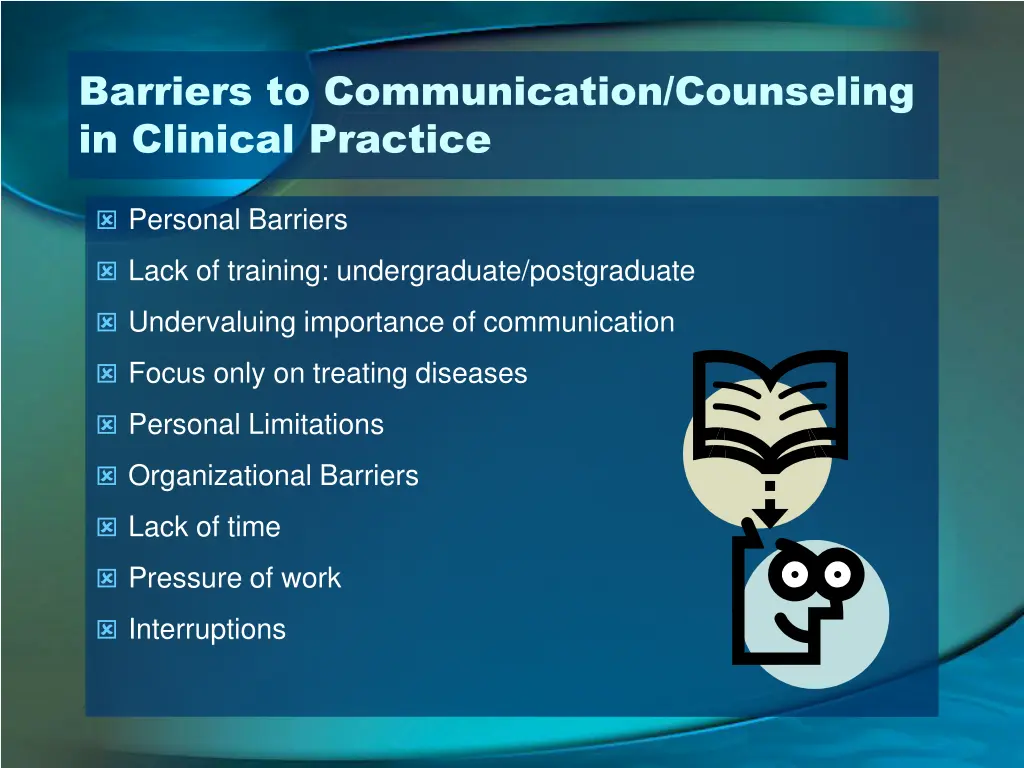 Barriers to Communication/Counseling in Clinical Practice

Personal Barriers

Lack of training: undergraduate/postgraduate

Undervaluing importance of communication

Focus only on treating diseases

Personal Limitations

Organizational Barriers

Lack of time

Pressure of work

Interruptions